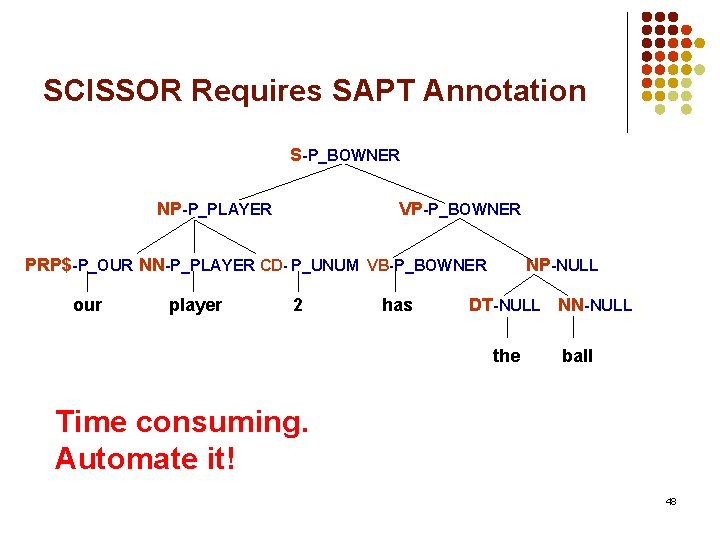 SCISSOR Requires SAPT Annotation

S-P_BOWNER

NP-P_PLAYER

VP-P_BOWNER

PRP$-P_OUR NN-P_PLAYER CD-P_UNUM VB-P_BOWNER NP-NULL

our player 2 has DT-NULL NN-NULL

the ball

Time consuming.
Automate it!

48